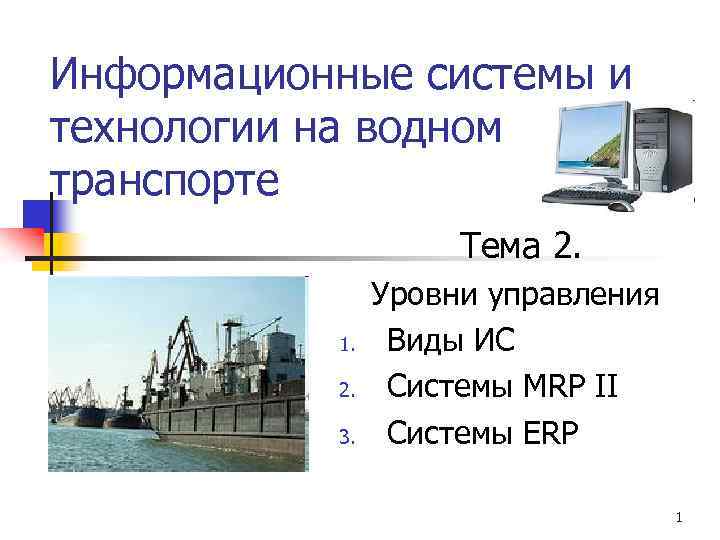 Информационные системы и технологии на водном транспорте

Тема 2.

Уровни управления

1. Виды ИС
2. Системы MRP II
3. Системы ERP

1